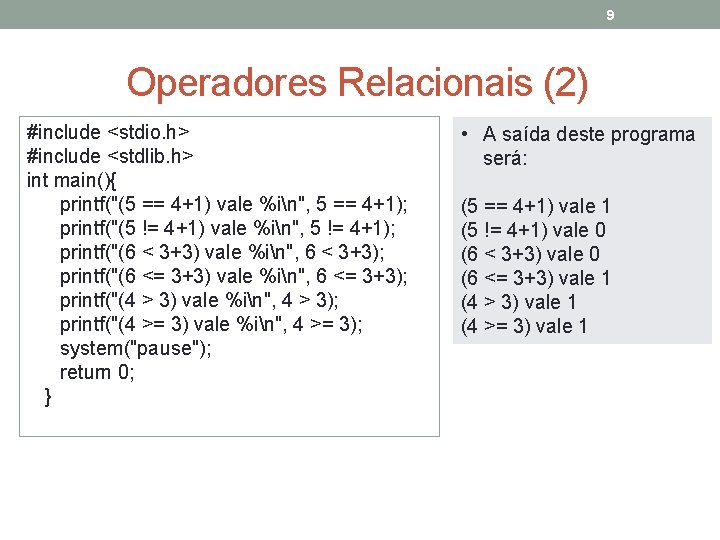 9

Operadores Relacionais (2)

#include <stdio.h>
#include <stdlib.h>
int main(){
printf("(5 == 4+1) vale %i\n", 5 == 4+1);
printf("(5 != 4+1) vale %i\n", 5 != 4+1);
printf("(6 < 3+3) vale %i\n", 6 < 3+3);
printf("(6 <= 3+3) vale %i\n", 6 <= 3+3);
printf("(4 > 3) vale %i\n", 4 > 3);
printf("(4 >= 3) vale %i\n", 4 >= 3);
system("pause");
return 0;
}

• A saída deste programa será:

(5 == 4+1) vale 1
(5 != 4+1) vale 0
(6 < 3+3) vale 0
(6 <= 3+3) vale 1
(4 > 3) vale 1
(4 >= 3) vale 1